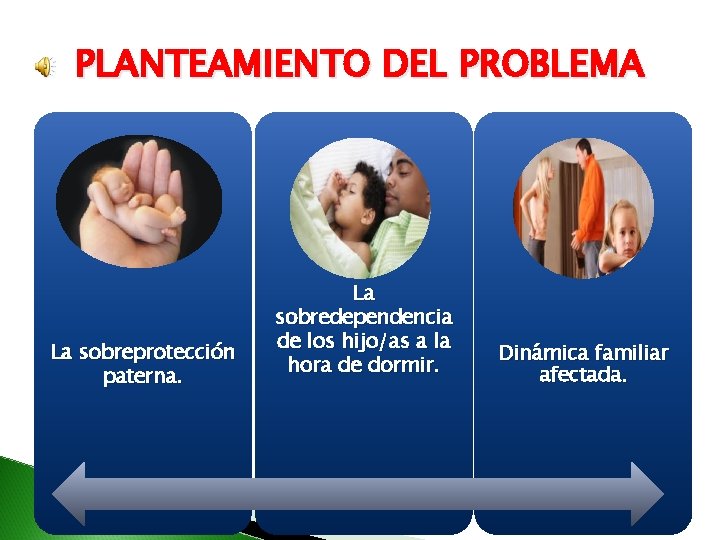 PLANTEAMIENTO DEL PROBLEMA

La sobreprotección paterna.

La sobredependencia de los hijo/as a la hora de dormir.

Dinámica familiar afectada.